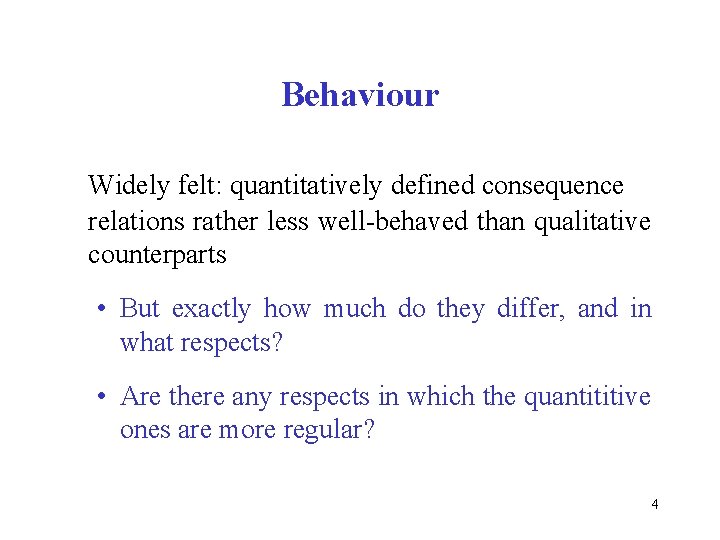 Behaviour

Widely felt: quantitatively defined consequence relations rather less well-behaved than qualitative counterparts

• But exactly how much do they differ, and in what respects?

• Are there any respects in which the quantititive ones are more regular?

4